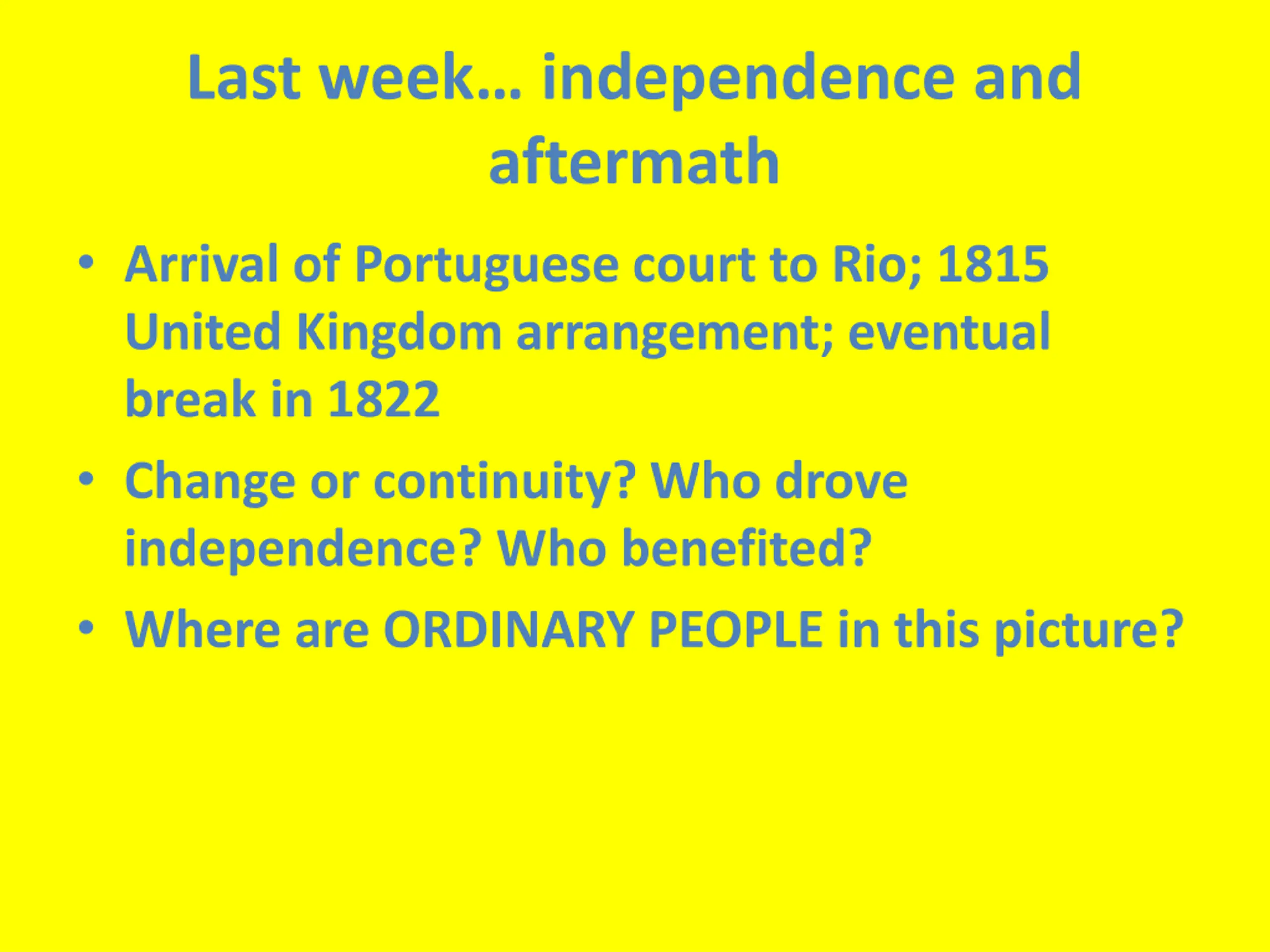 Last week… independence and aftermath

• Arrival of Portuguese court to Rio; 1815 United Kingdom arrangement; eventual break in 1822
• Change or continuity? Who drove independence? Who benefited?
• Where are ORDINARY PEOPLE in this picture?